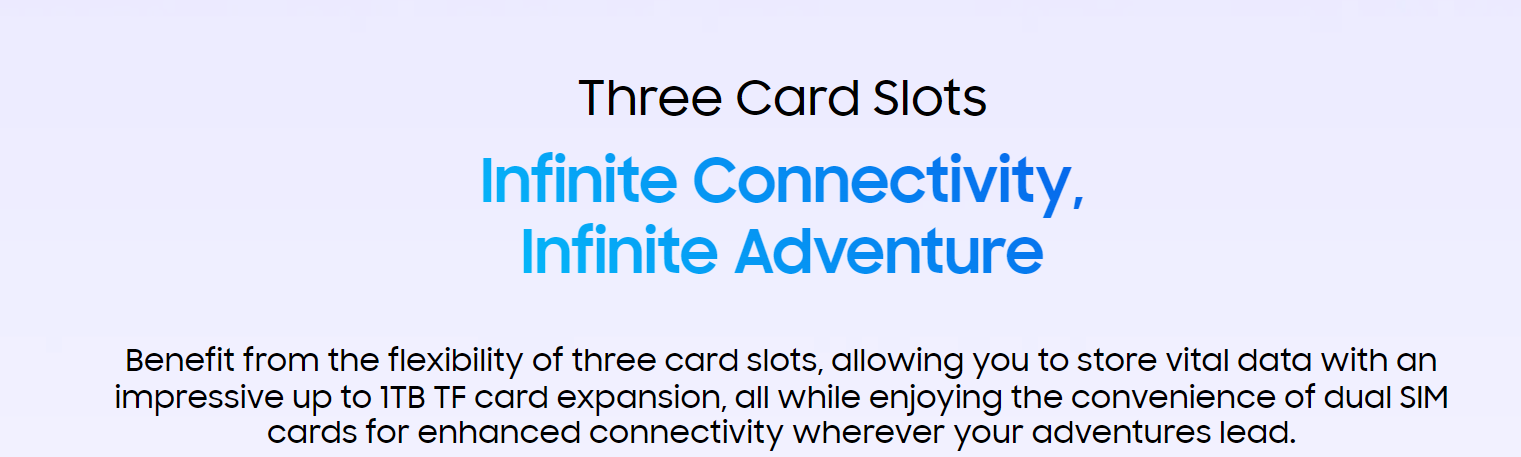 Three Card Slots

Infinite Connectivity,
Infinite Adventure

Benefit from the flexibility of three card slots, allowing you to store vital data with an impressive up to 1TB TF card expansion, all while enjoying the convenience of dual SIM cards for enhanced connectivity wherever your adventures lead.